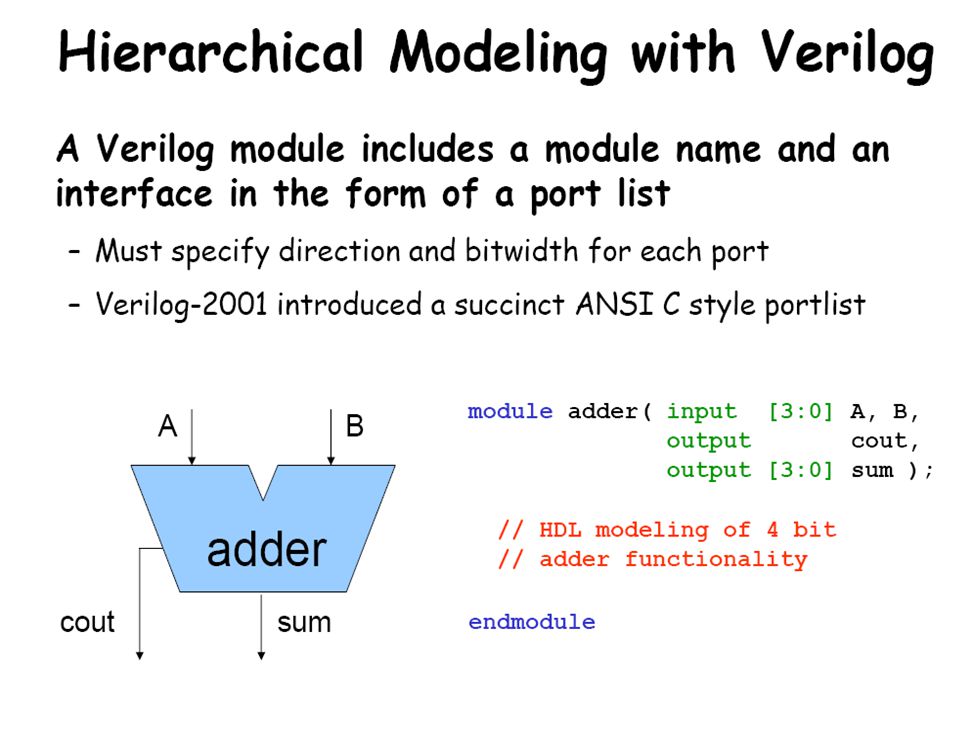 Hierarchical Modeling with Verilog

A Verilog module includes a module name and an interface in the form of a port list

– Must specify direction and bitwidth for each port

– Verilog-2001 introduced a succinct ANSI C style portlist

A

B

adder

cout

sum

module adder( input  [3:0] A, B,
              output       cout,
              output [3:0] sum );

  // HDL modeling of 4 bit
  // adder functionality

endmodule